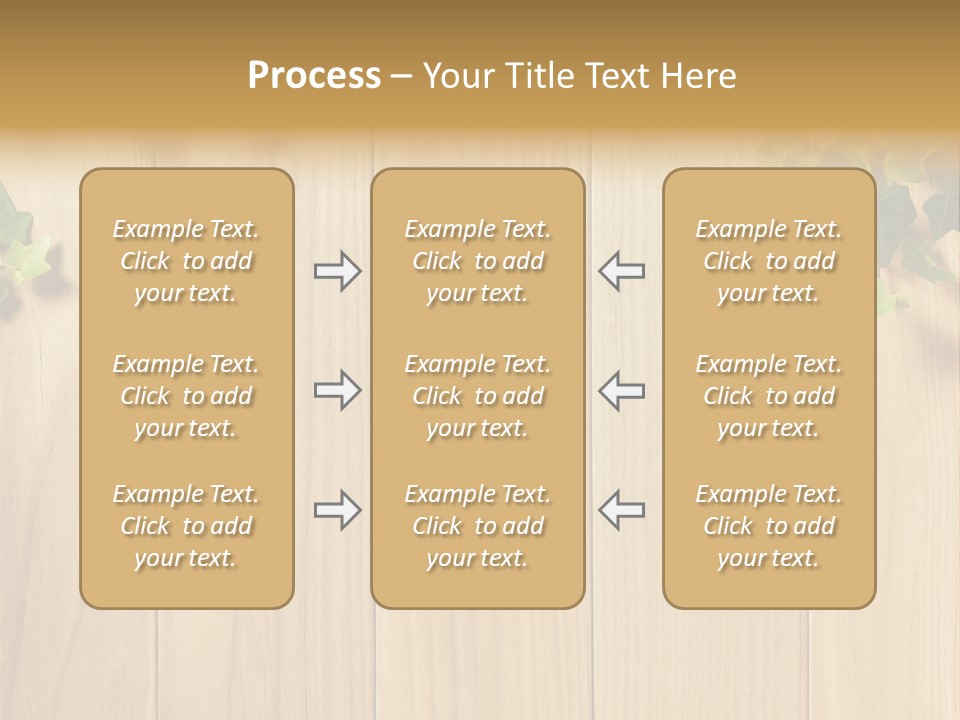 Process – Your Title Text Here

Example Text. Click to add your text.

Example Text. Click to add your text.

Example Text. Click to add your text.

Example Text. Click to add your text.

Example Text. Click to add your text.

Example Text. Click to add your text.

Example Text. Click to add your text.

Example Text. Click to add your text.

Example Text. Click to add your text.